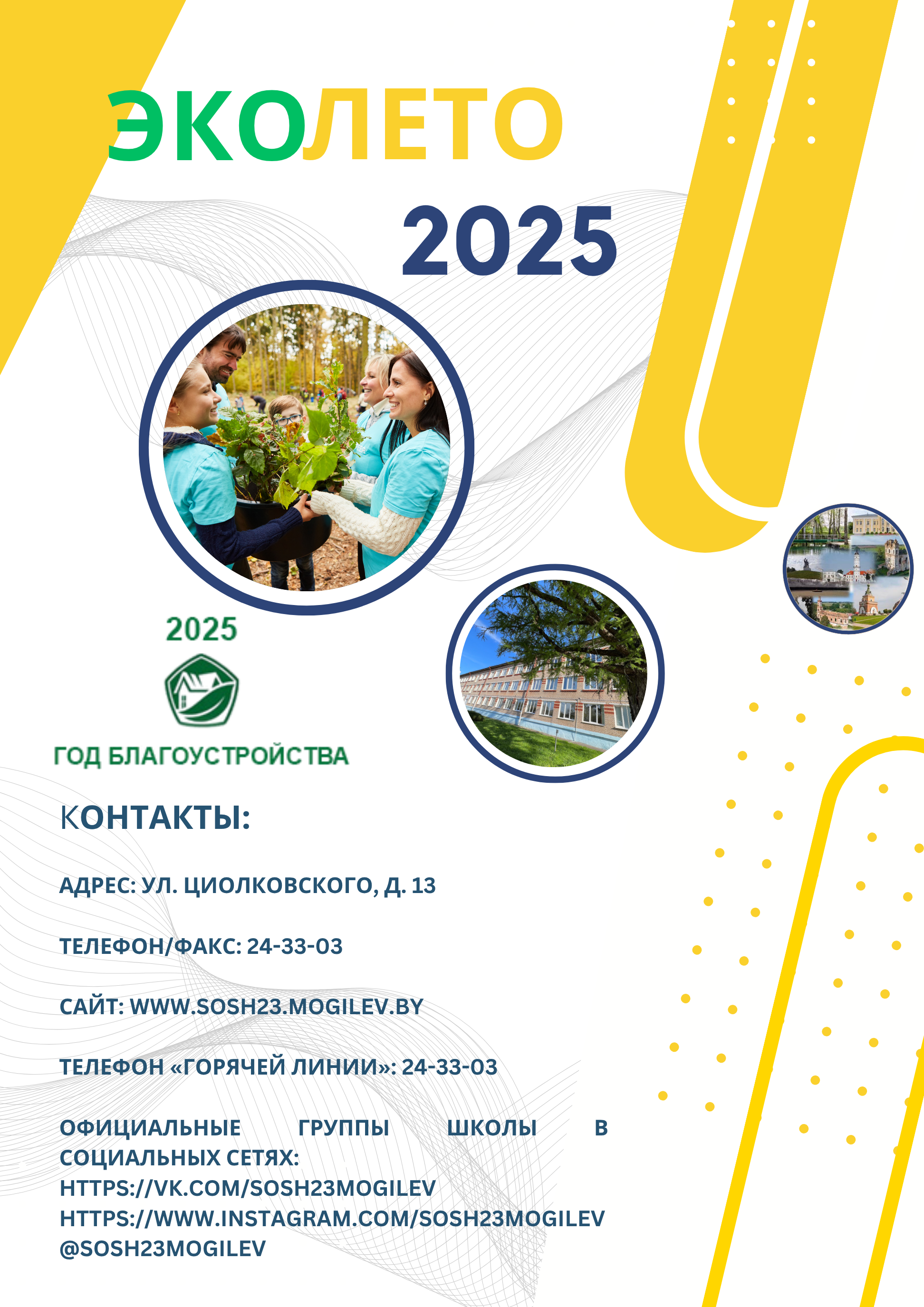 ЭКОЛЕТО

2025

2025

ГОД БЛАГОУСТРОЙСТВА

КОНТАКТЫ:

АДРЕС: УЛ. ЦИОЛКОВСКОГО, Д. 13

ТЕЛЕФОН/ФАКС: 24-33-03

САЙТ: WWW.SOSH23.MOGILEV.BY

ТЕЛЕФОН «ГОРЯЧЕЙ ЛИНИИ»: 24-33-03

ОФИЦИАЛЬНЫЕ ГРУППЫ ШКОЛЫ В СОЦИАЛЬНЫХ СЕТЯХ:
HTTPS://VK.COM/SOSH23MOGILEV
HTTPS://WWW.INSTAGRAM.COM/SOSH23MOGILEV
@SOSH23MOGILEV